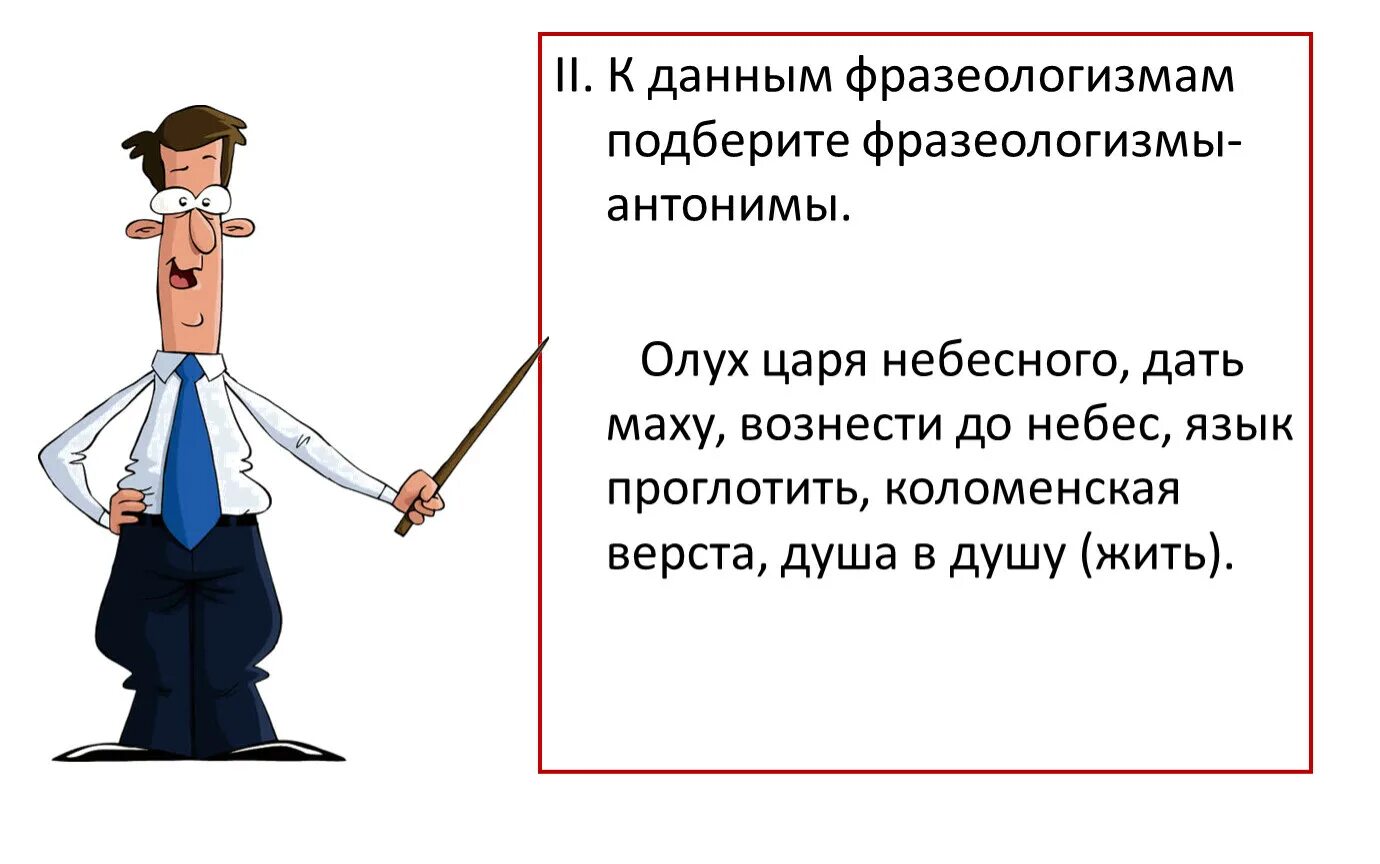 II. К данным фразеологизмам подберите фразеологизмы-антонимы.

Олух царя небесного, дать маху, вознести до небес, язык проглотить, коломенская верста, душа в душу (жить).